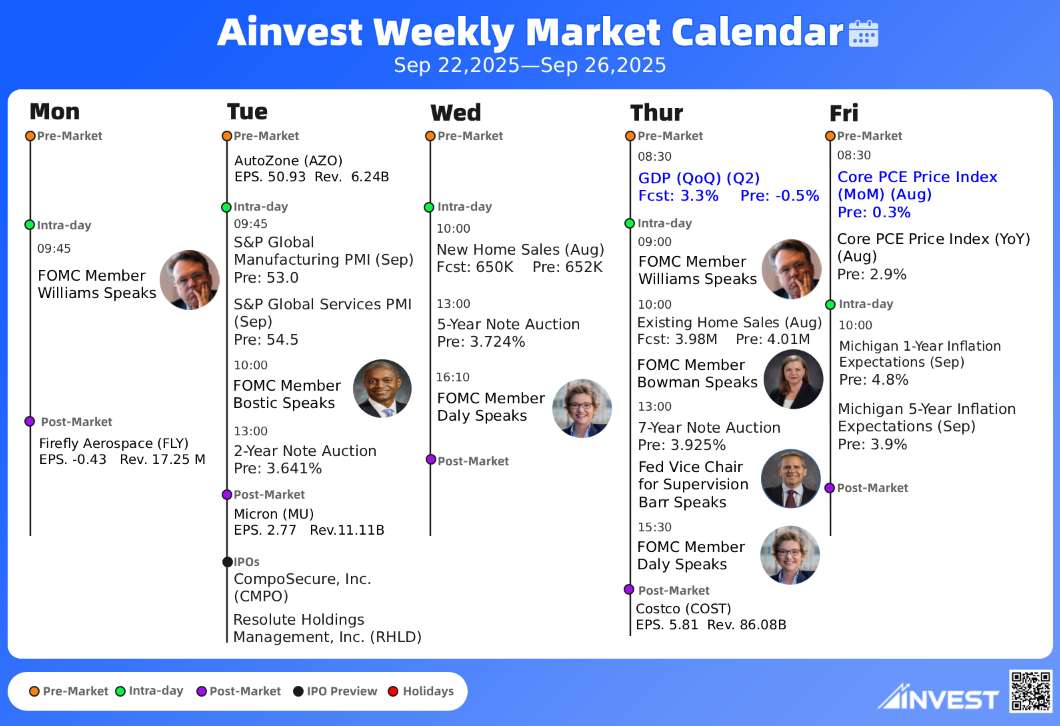 Ainvest Weekly Market Calendar
Sep 22,2025—Sep 26,2025

Mon
Pre-Market
Intra-day
09:45
FOMC Member Williams Speaks
Post-Market
Firefly Aerospace (FLY)
EPS. -0.43 Rev. 17.25 M

Tue
Pre-Market
AutoZone (AZO)
EPS. 50.93 Rev. 6.24B
Intra-day
09:45
S&P Global Manufacturing PMI (Sep)
Pre: 53.0
S&P Global Services PMI (Sep)
Pre: 54.5
10:00
FOMC Member Bostic Speaks
13:00
2-Year Note Auction
Pre: 3.641%
Post-Market
Micron (MU)
EPS. 2.77 Rev.11.11B
IPOs
CompoSecure, Inc. (CMPO)
Resolute Holdings Management, Inc. (RHLD)

Wed
Pre-Market
Intra-day
10:00
New Home Sales (Aug)
Fcst: 650K Pre: 652K
13:00
5-Year Note Auction
Pre: 3.724%
16:10
FOMC Member Daly Speaks
Post-Market

Thur
Pre-Market
08:30
GDP (QoQ) (Q2)
Fcst: 3.3% Pre: -0.5%
Intra-day
09:00
FOMC Member Williams Speaks
10:00
Existing Home Sales (Aug)
Fcst: 3.98M Pre: 4.01M
FOMC Member Bowman Speaks
13:00
7-Year Note Auction
Pre: 3.925%
Fed Vice Chair for Supervision Barr Speaks
15:30
FOMC Member Daly Speaks
Post-Market
Costco (COST)
EPS. 5.81 Rev. 86.08B

Fri
Pre-Market
08:30
Core PCE Price Index (MoM) (Aug)
Pre: 0.3%
Core PCE Price Index (YoY) (Aug)
Pre: 2.9%
Intra-day
10:00
Michigan 1-Year Inflation Expectations (Sep)
Pre: 4.8%
Michigan 5-Year Inflation Expectations (Sep)
Pre: 3.9%
Post-Market

Pre-Market Intra-day Post-Market IPO Preview Holidays
AINVEST